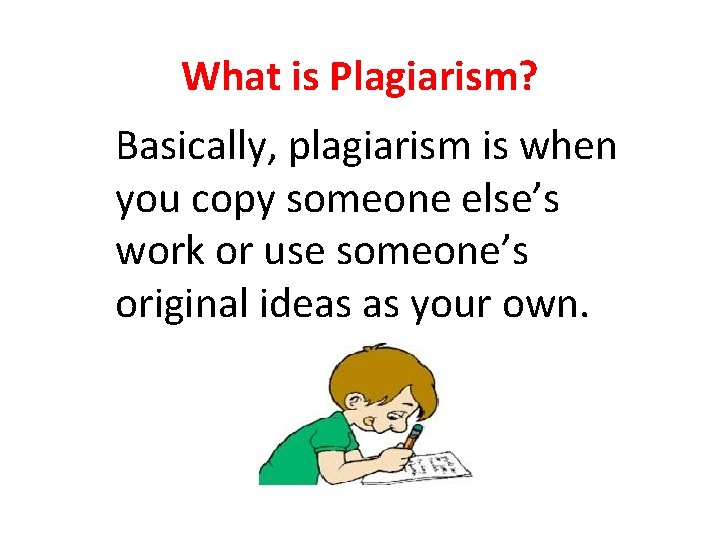 What is Plagiarism?

Basically, plagiarism is when you copy someone else’s work or use someone’s original ideas as your own.